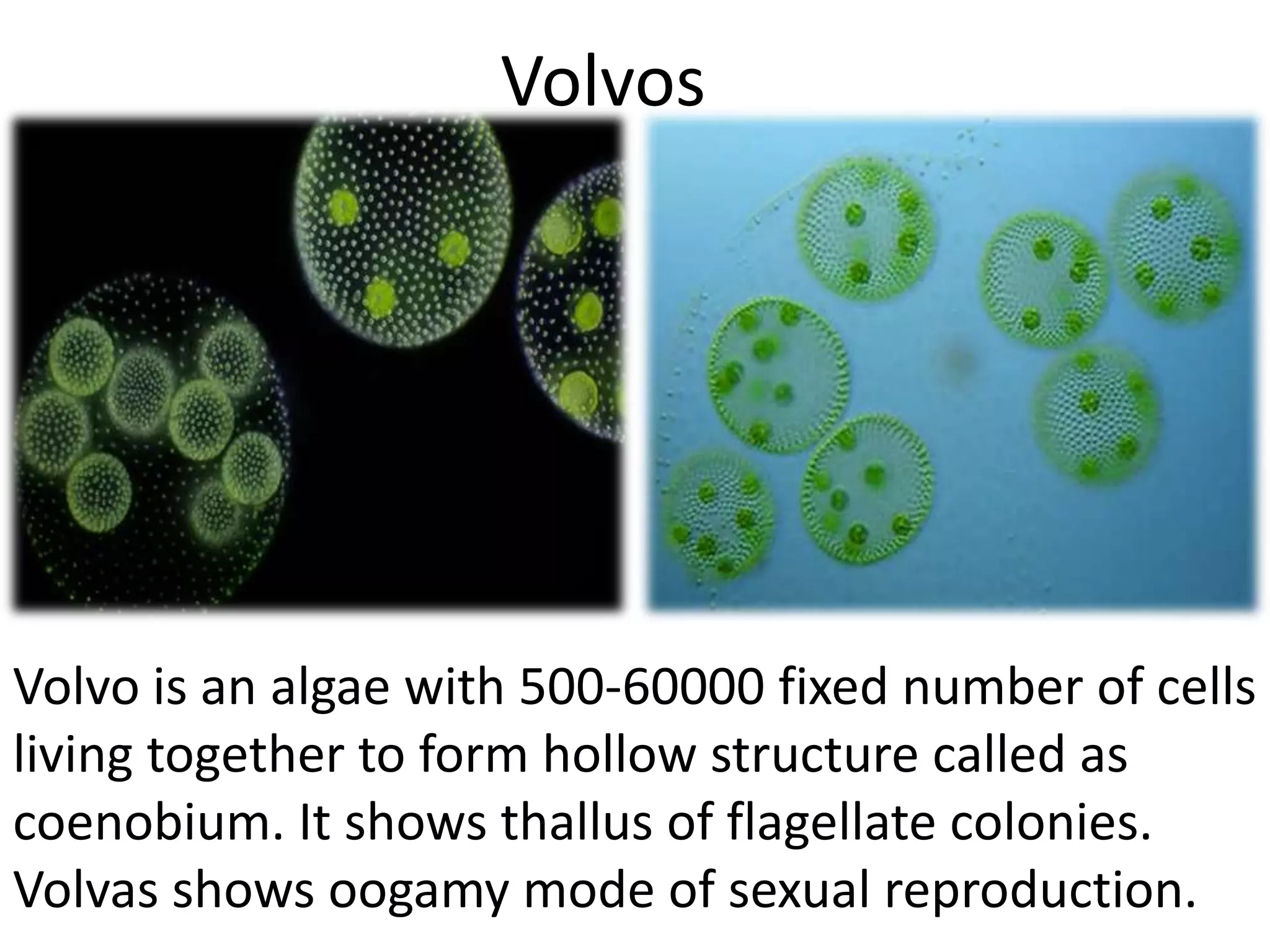 Volvos

Volvo is an algae with 500-60000 fixed number of cells living together to form hollow structure called as coenobium. It shows thallus of flagellate colonies. Volvas shows oogamy mode of sexual reproduction.